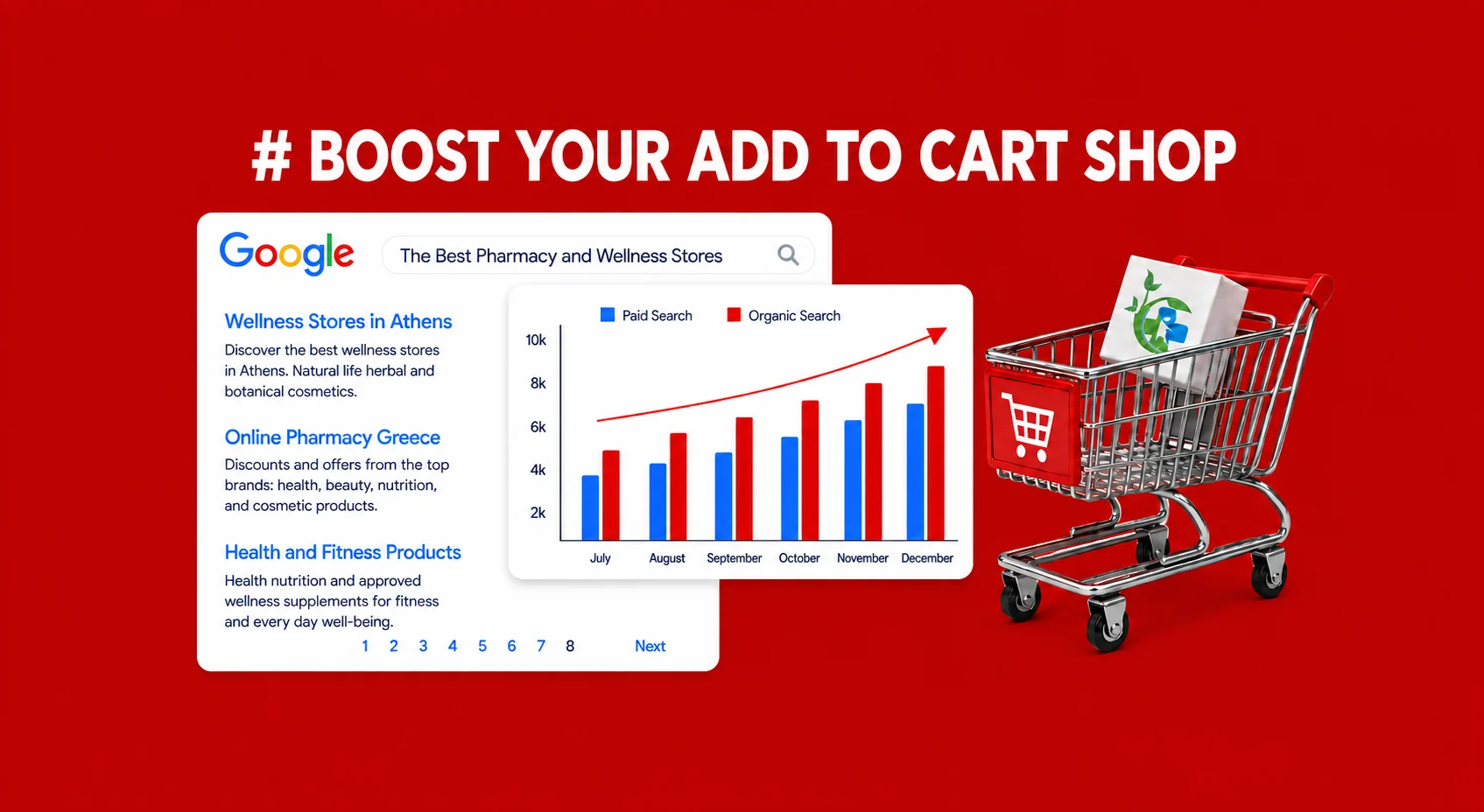 # BOOST YOUR ADD TO CART SHOP

Google

The Best Pharmacy and Wellness Stores

Wellness Stores in Athens

Discover the best wellness stores in Athens. Natural life herbal and botanical cosmetics.

Online Pharmacy Greece

Discounts and offers from the top brands: health, beauty, nutrition, and cosmetic products.

Health and Fitness Products

Health nutrition and approved wellness supplements for fitness and every day well-being.

1 2 3 4 5 6 7 8 Next

Paid Search Organic Search

10k
8k
6k
4k
2k

July August September October November December